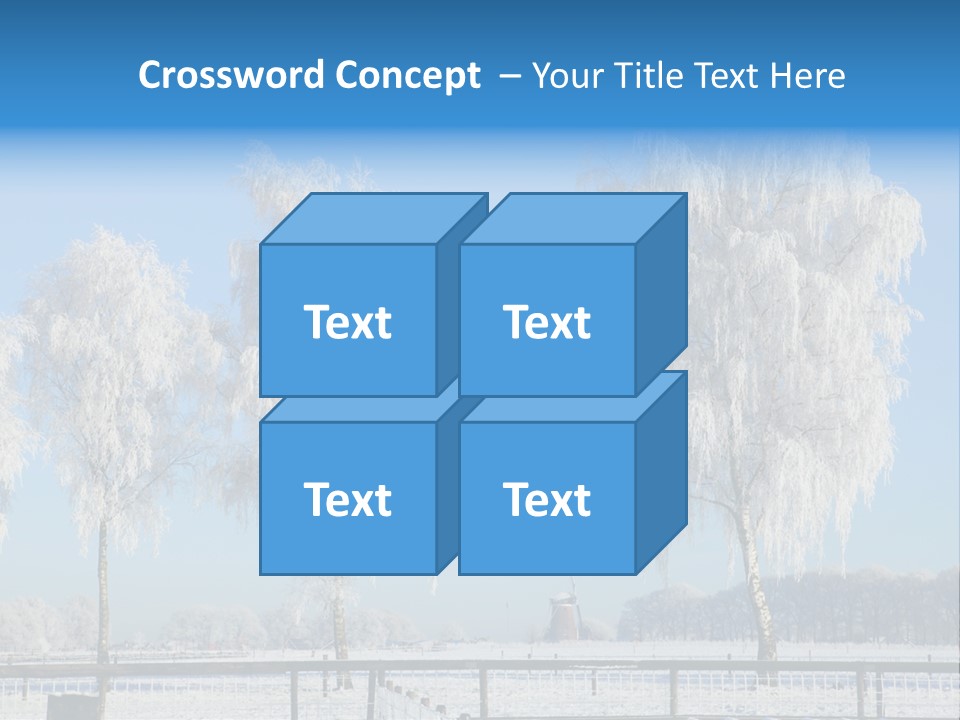 Crossword Concept – Your Title Text Here

Text

Text

Text

Text